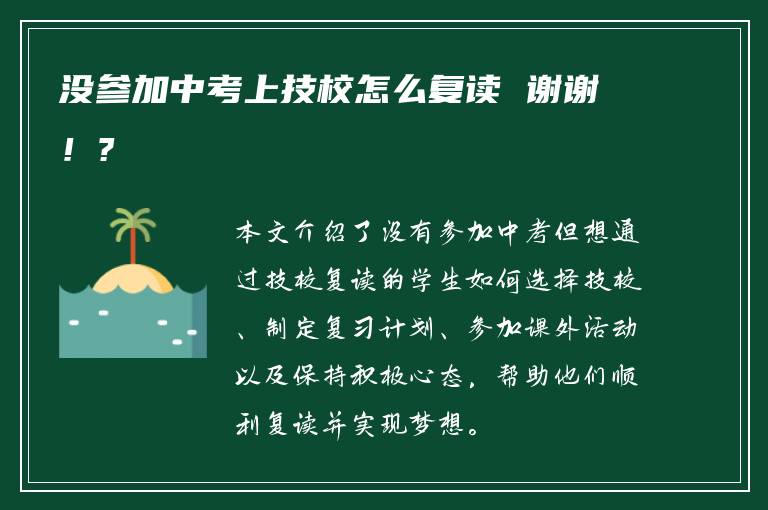 没参加中考上技校怎么复读 谢谢！？

本文介绍了没有参加中考但想通过技校复读的学生如何选择技校、制定复习计划、参加课外活动以及保持积极心态，帮助他们顺利复读并实现梦想。